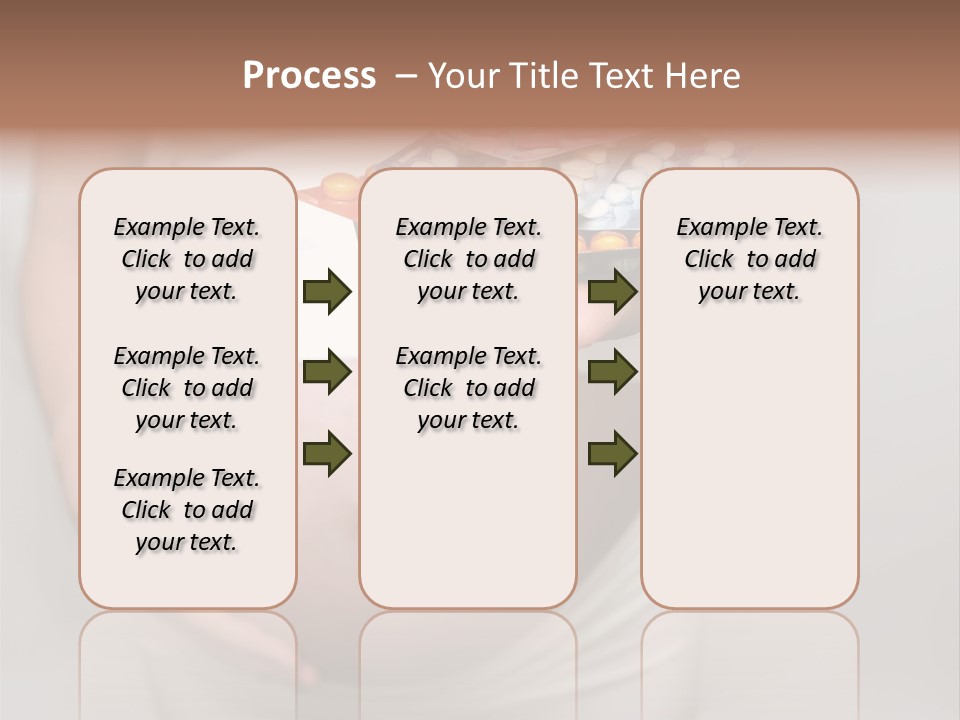 Process – Your Title Text Here

Example Text. Click to add your text.

Example Text. Click to add your text.

Example Text. Click to add your text.

Example Text. Click to add your text.

Example Text. Click to add your text.

Example Text. Click to add your text.